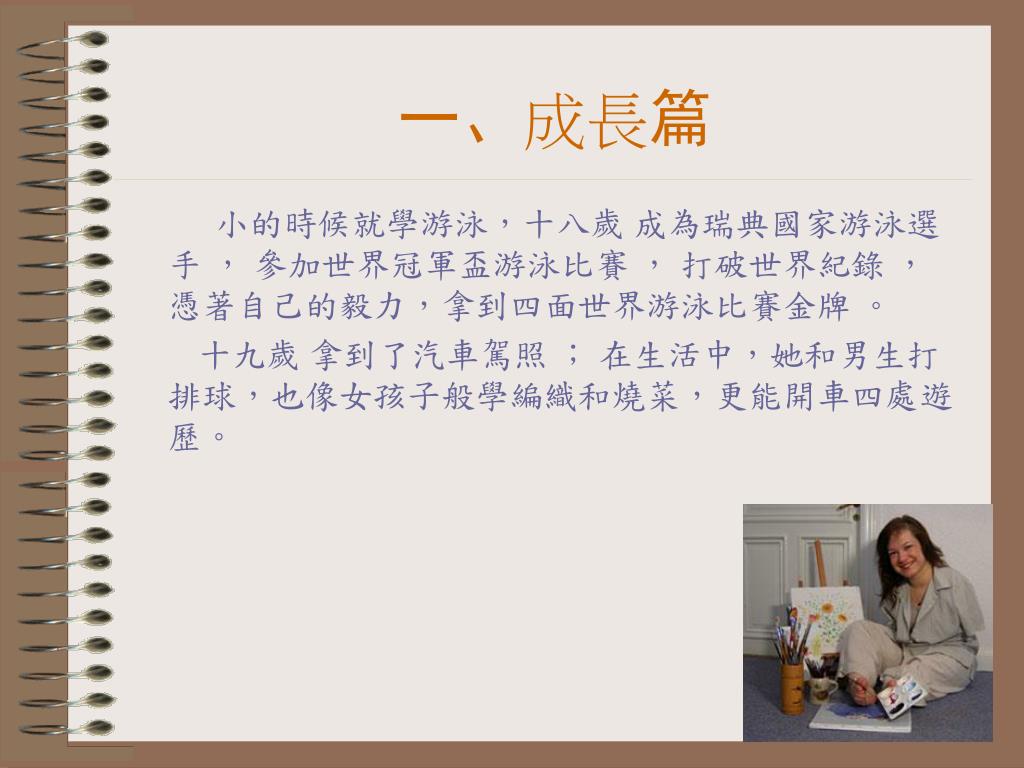 一、成長篇

小的時候就學游泳，十八歲 成為瑞典國家游泳選手 ， 參加世界冠軍盃游泳比賽 ， 打破世界紀錄 ，憑著自己的毅力，拿到四面世界游泳比賽金牌 。

十九歲 拿到了汽車駕照 ； 在生活中，她和男生打排球，也像女孩子般學編織和燒菜，更能開車四處遊歷。